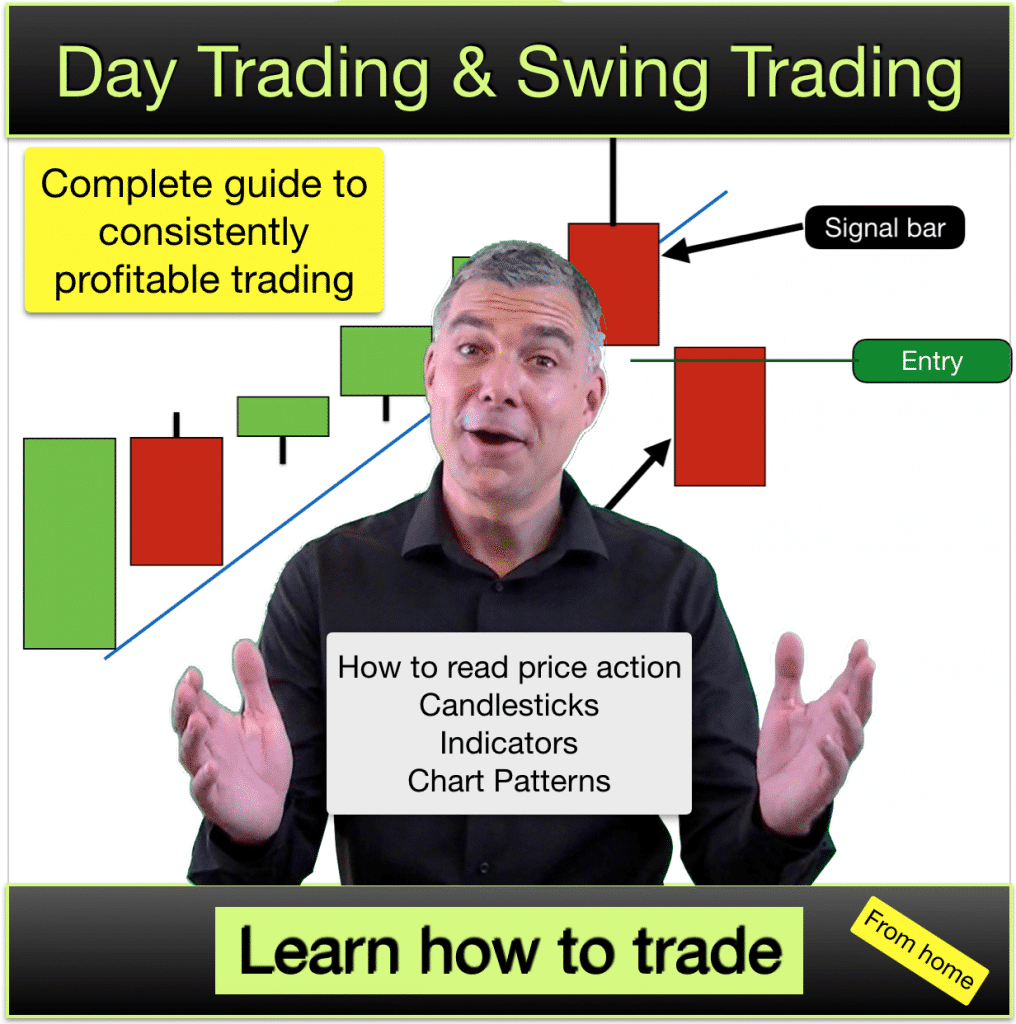 Day Trading & Swing Trading

Complete guide to consistently profitable trading

Signal bar

Entry

How to read price action
Candlesticks
Indicators
Chart Patterns

Learn how to trade

From home